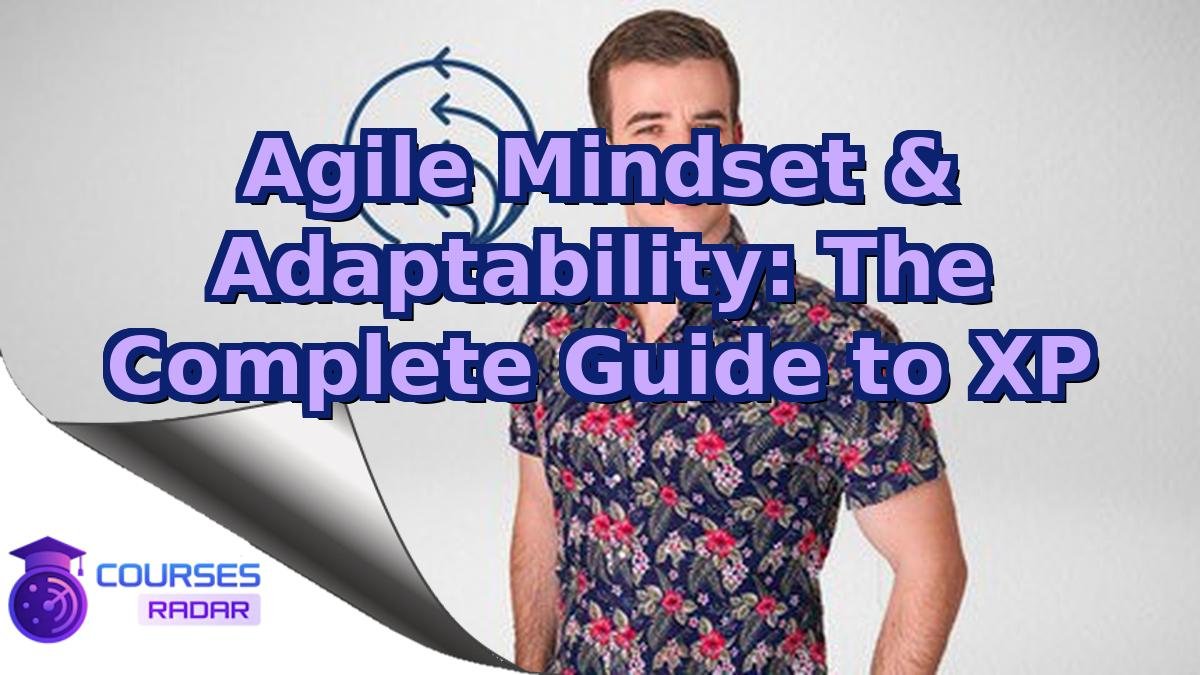 Agile Mindset & Adaptability: The Complete Guide to XP

COURSES
RADAR